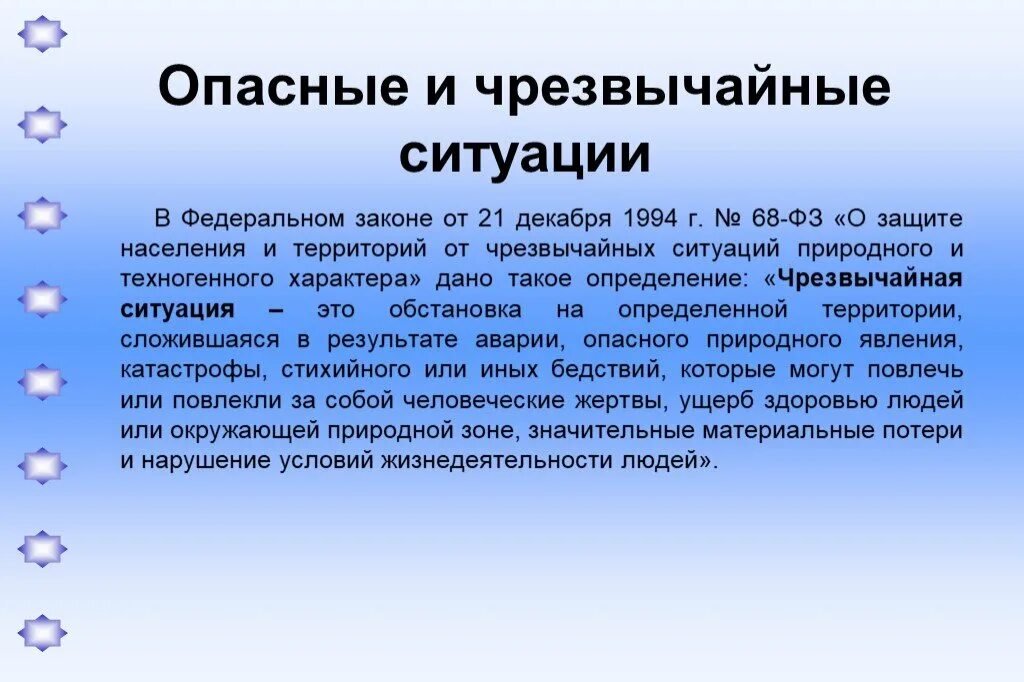 Опасные и чрезвычайные ситуации

В Федеральном законе от 21 декабря 1994 г. № 68-ФЗ «О защите населения и территорий от чрезвычайных ситуаций природного и техногенного характера» дано такое определение: «Чрезвычайная ситуация – это обстановка на определенной территории, сложившаяся в результате аварии, опасного природного явления, катастрофы, стихийного или иных бедствий, которые могут повлечь или повлекли за собой человеческие жертвы, ущерб здоровью людей или окружающей природной зоне, значительные материальные потери и нарушение условий жизнедеятельности людей».